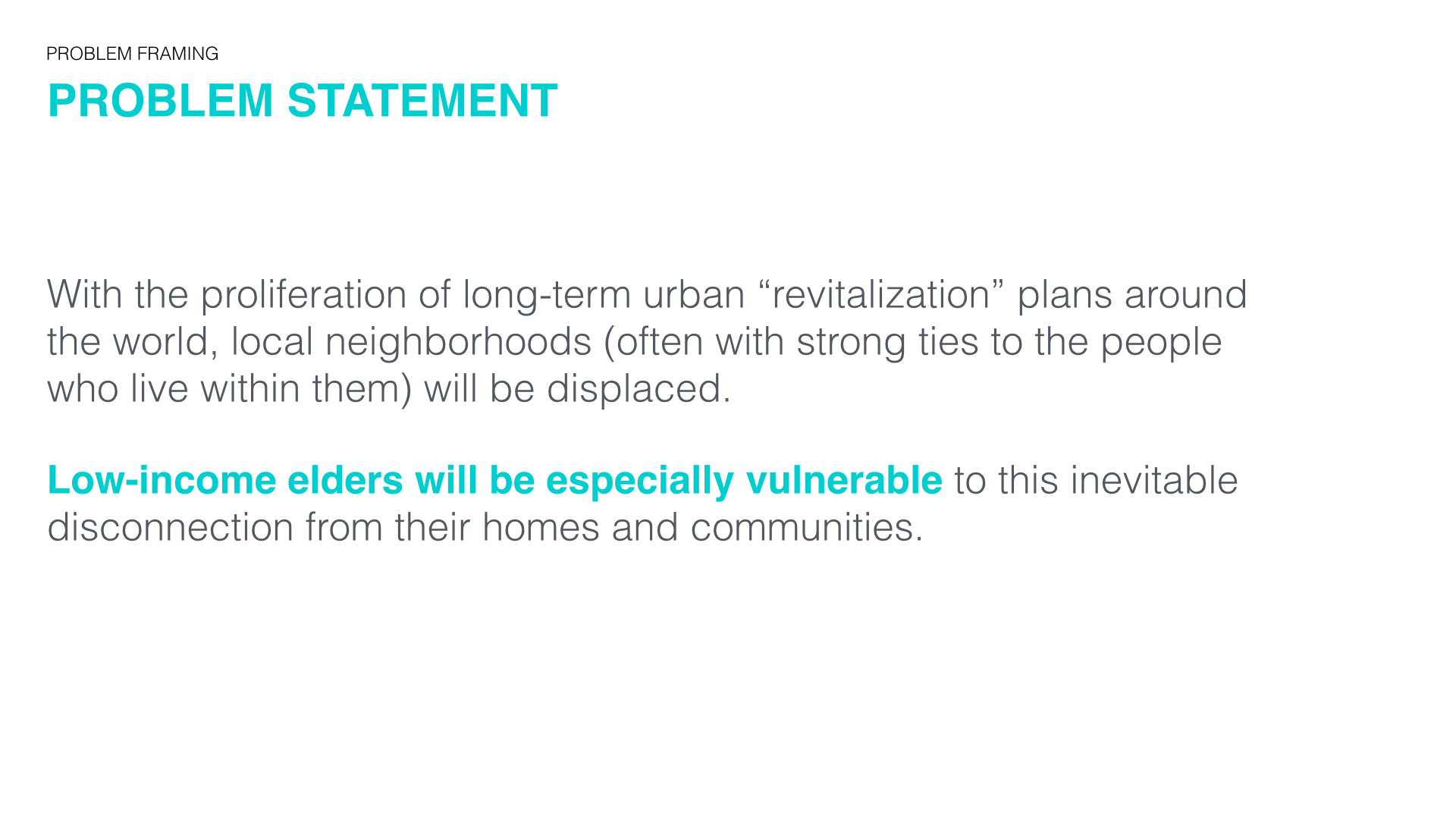 PROBLEM FRAMING
PROBLEM STATEMENT

With the proliferation of long-term urban “revitalization” plans around the world, local neighborhoods (often with strong ties to the people who live within them) will be displaced.

Low-income elders will be especially vulnerable to this inevitable disconnection from their homes and communities.